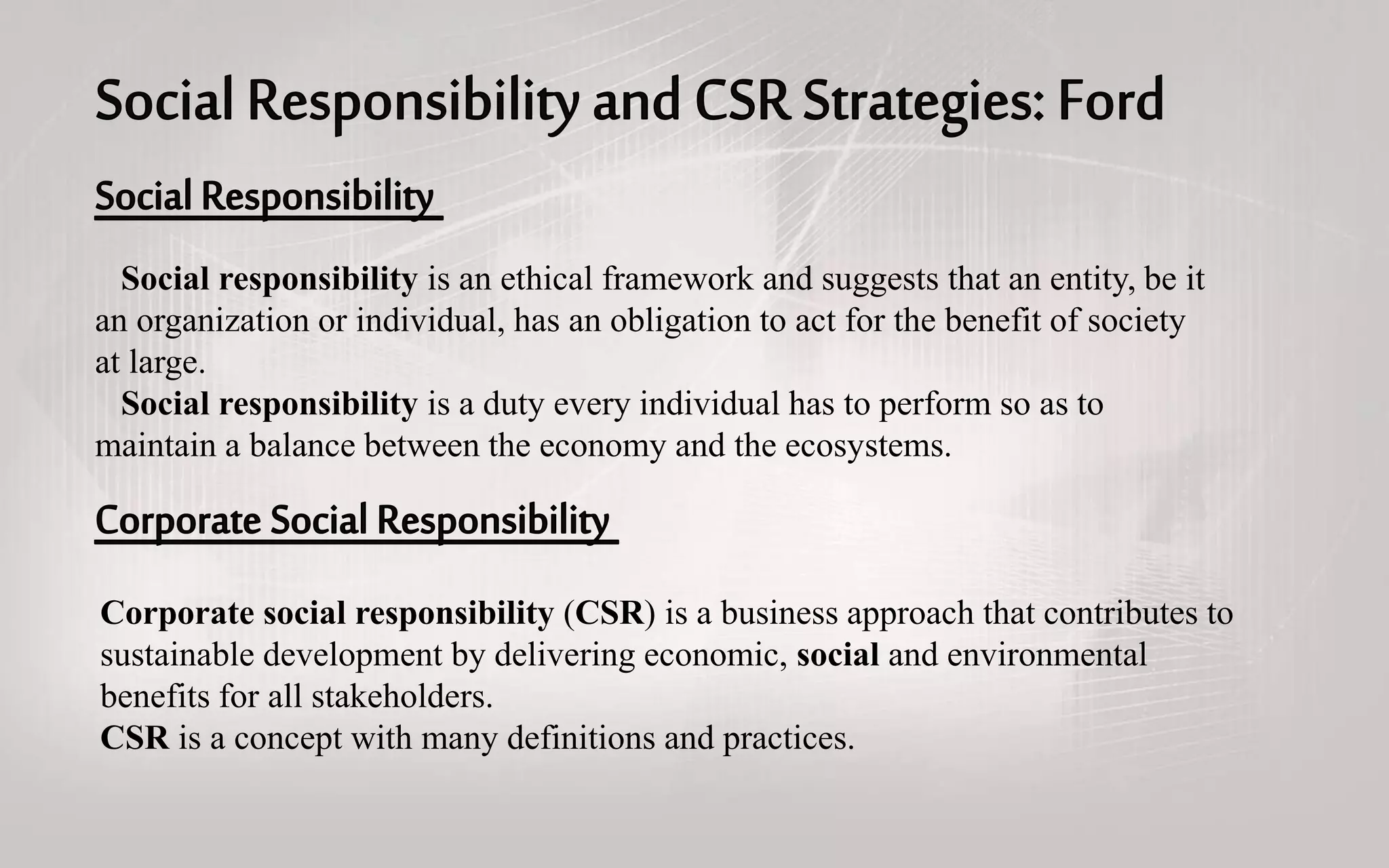 Social Responsibility and CSR Strategies: Ford

Social Responsibility

Social responsibility is an ethical framework and suggests that an entity, be it an organization or individual, has an obligation to act for the benefit of society at large.

Social responsibility is a duty every individual has to perform so as to maintain a balance between the economy and the ecosystems.

Corporate Social Responsibility

Corporate social responsibility (CSR) is a business approach that contributes to sustainable development by delivering economic, social and environmental benefits for all stakeholders.

CSR is a concept with many definitions and practices.